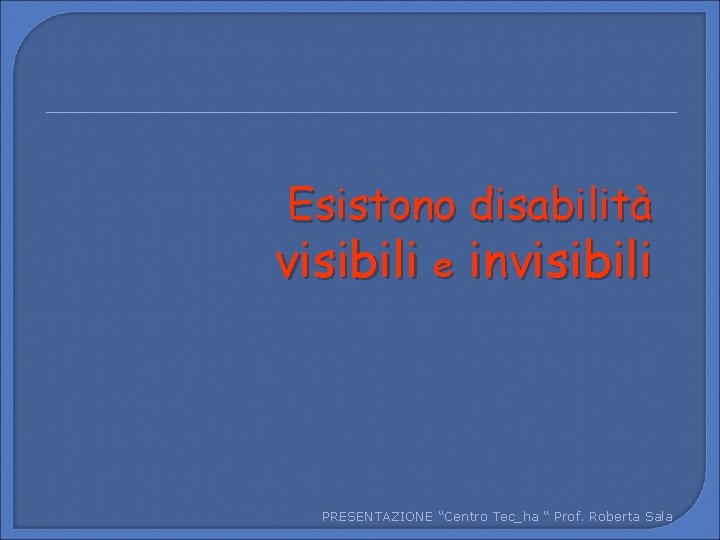 Esistono disabilità visibili e invisibili

PRESENTAZIONE “Centro Tec_ha “ Prof. Roberta Sala